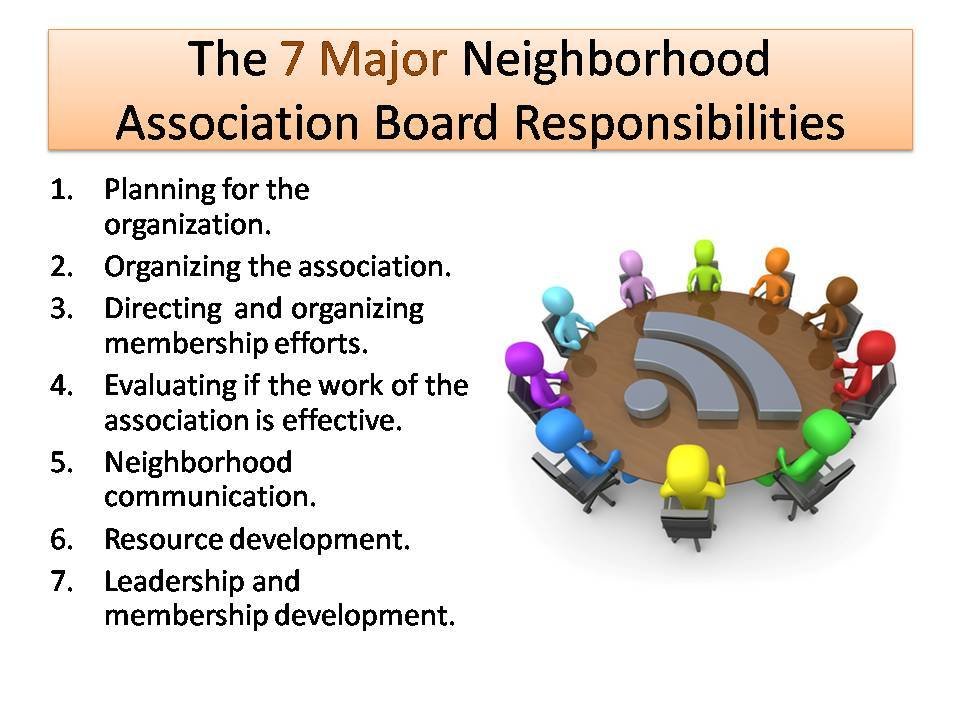 The 7 Major Neighborhood Association Board Responsibilities

1. Planning for the organization.
2. Organizing the association.
3. Directing and organizing membership efforts.
4. Evaluating if the work of the association is effective.
5. Neighborhood communication.
6. Resource development.
7. Leadership and membership development.